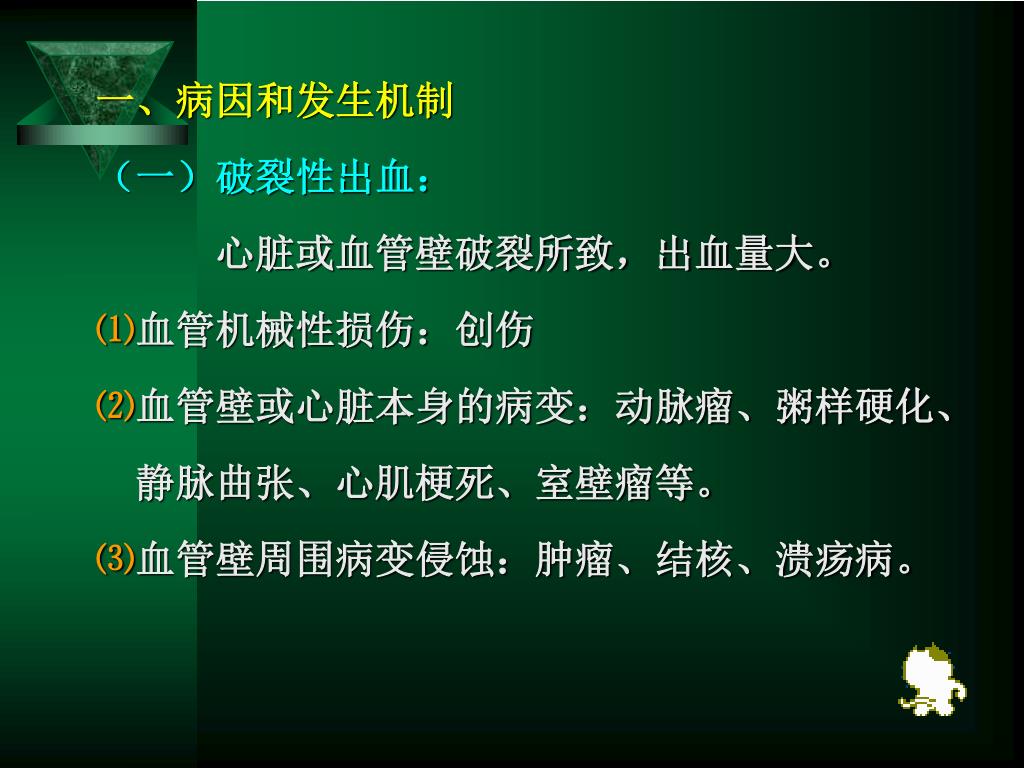 一、病因和发生机制

（一）破裂性出血：

心脏或血管壁破裂所致，出血量大。

⑴血管机械性损伤：创伤

⑵血管壁或心脏本身的病变：动脉瘤、粥样硬化、静脉曲张、心肌梗死、室壁瘤等。

⑶血管壁周围病变侵蚀：肿瘤、结核、溃疡病。